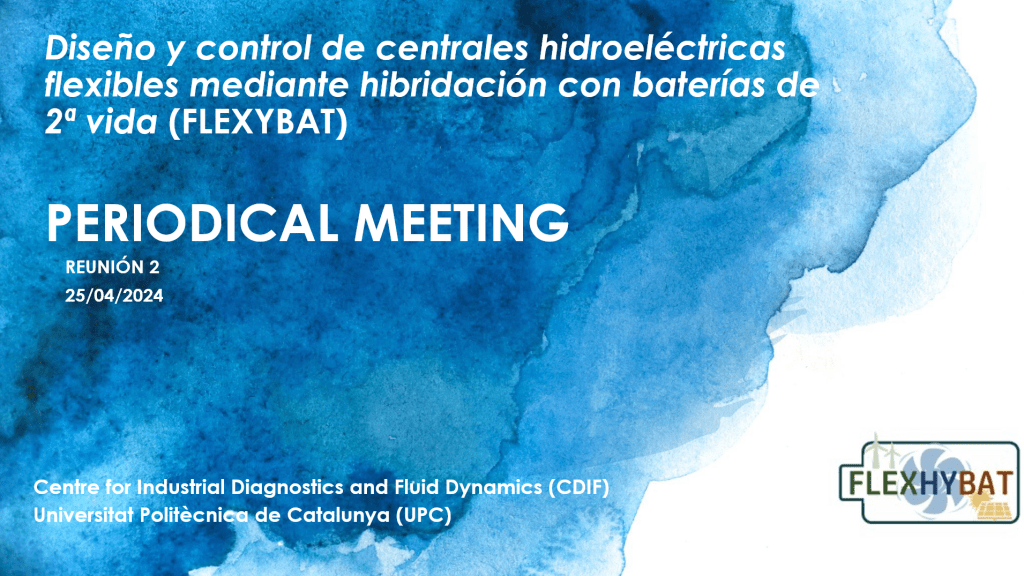 Diseño y control de centrales hidroeléctricas flexibles mediante hibridación con baterías de 2ª vida (FLEXYBAT)

PERIODICAL MEETING

REUNIÓN 2
25/04/2024

Centre for Industrial Diagnostics and Fluid Dynamics (CDIF)
Universitat Politècnica de Catalunya (UPC)

FLEXHYBAT